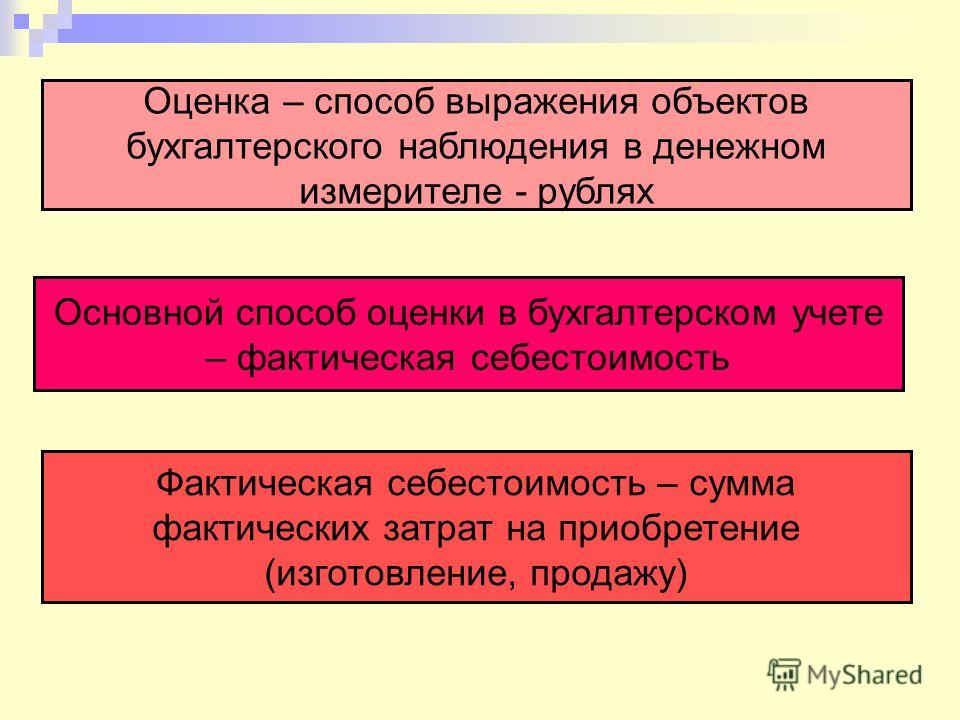 Оценка – способ выражения объектов бухгалтерского наблюдения в денежном измерителе - рублях

Основной способ оценки в бухгалтерском учете – фактическая себестоимость

Фактическая себестоимость – сумма фактических затрат на приобретение (изготовление, продажу)

MyShared